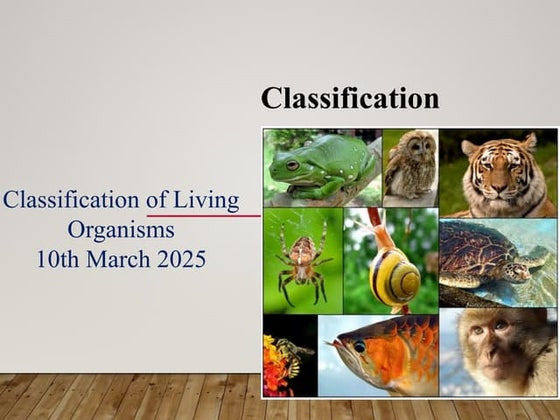 Classification

Classification of Living Organisms
10th March 2025